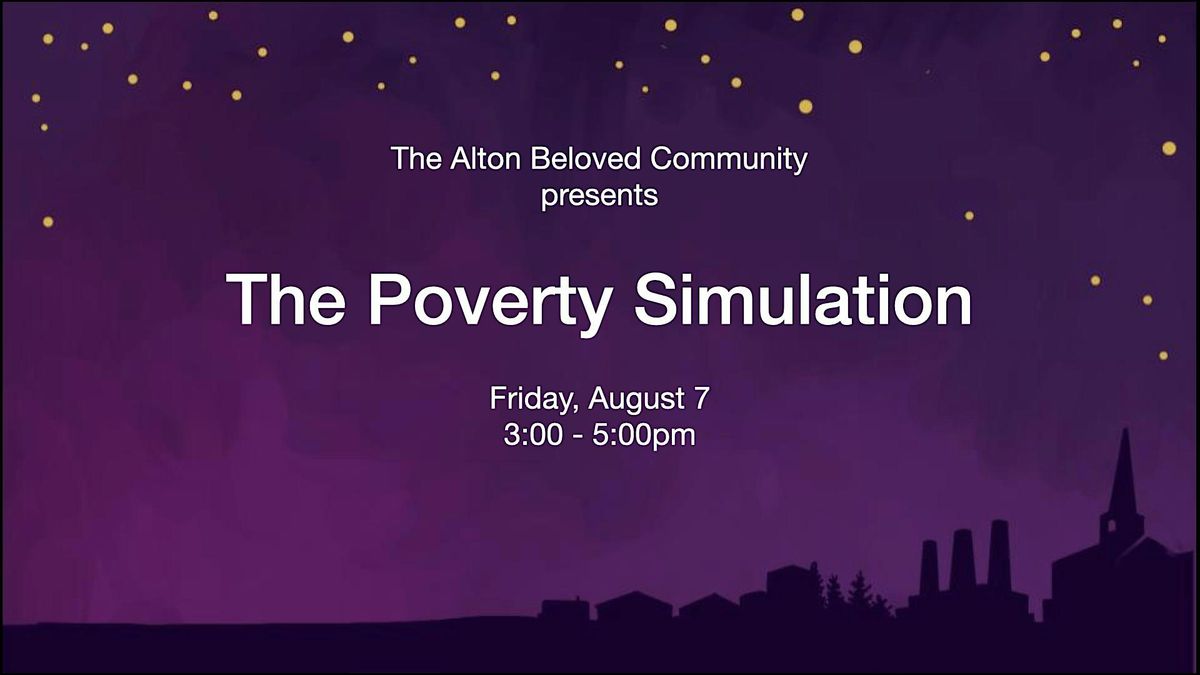 The Alton Beloved Community
presents

The Poverty Simulation

Friday, August 7
3:00 - 5:00pm